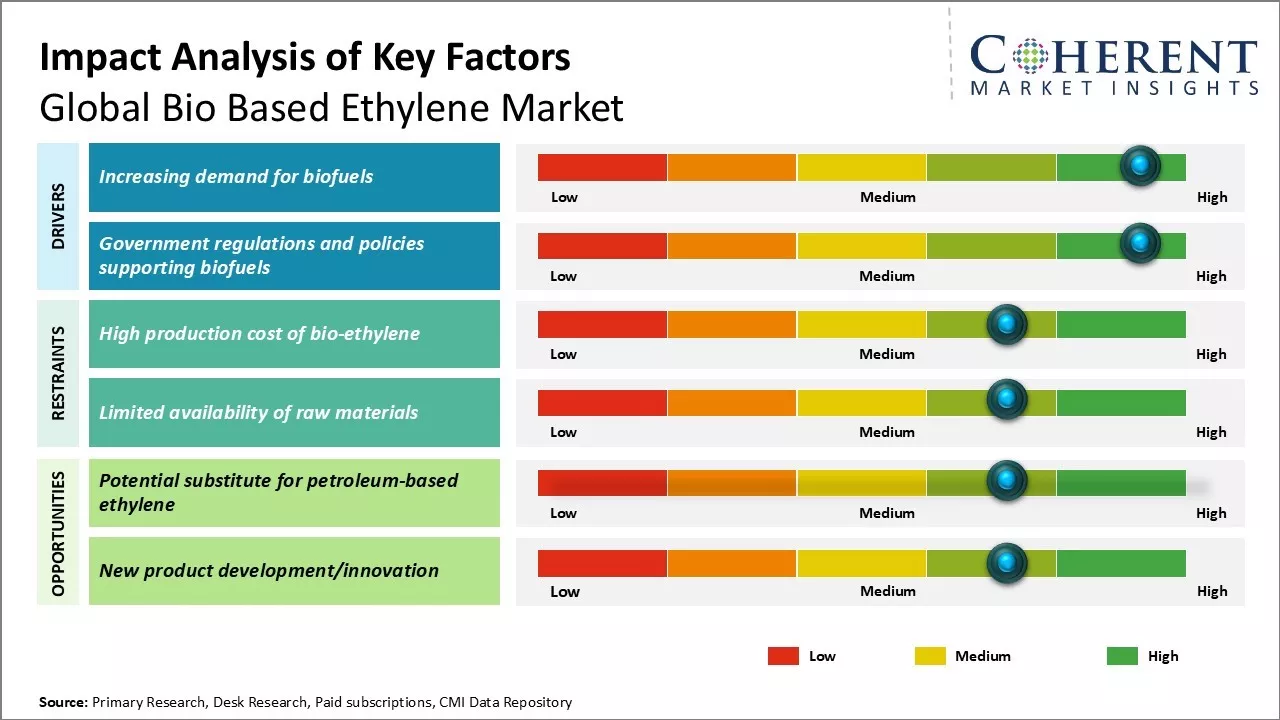 Impact Analysis of Key Factors
Global Bio Based Ethylene Market

COHERENT
MARKET INSIGHTS

DRIVERS

Increasing demand for biofuels
Low Medium High

Government regulations and policies supporting biofuels
Low Medium High

RESTRAINTS

High production cost of bio-ethylene
Low Medium High

Limited availability of raw materials
Low Medium High

OPPORTUNITIES

Potential substitute for petroleum-based ethylene
Low Medium High

New product development/innovation
Low Medium High

Low Medium High

Source: Primary Research, Desk Research, Paid subscriptions, CMI Data Repository